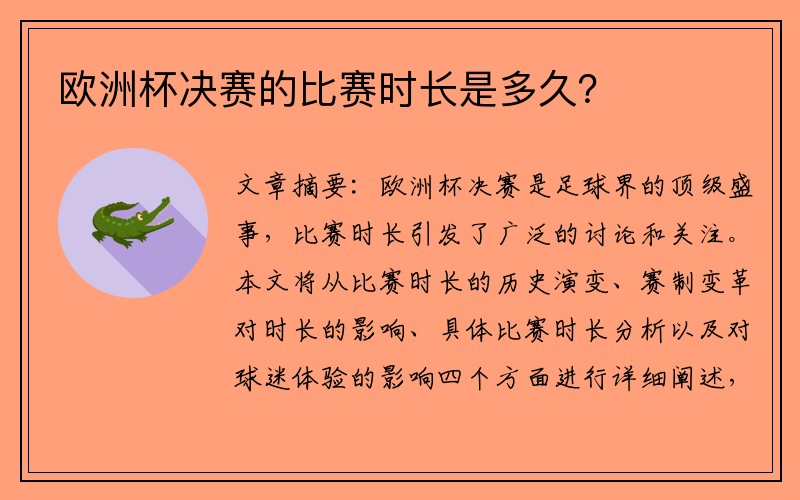 欧洲杯决赛的比赛时长是多久?

文章摘要：欧洲杯决赛是足球界的顶级盛事，比赛时长引发了广泛的讨论和关注。本文将从比赛时长的历史演变、赛制变革对时长的影响、具体比赛时长分析以及对球迷体验的影响四个方面进行详细阐述，